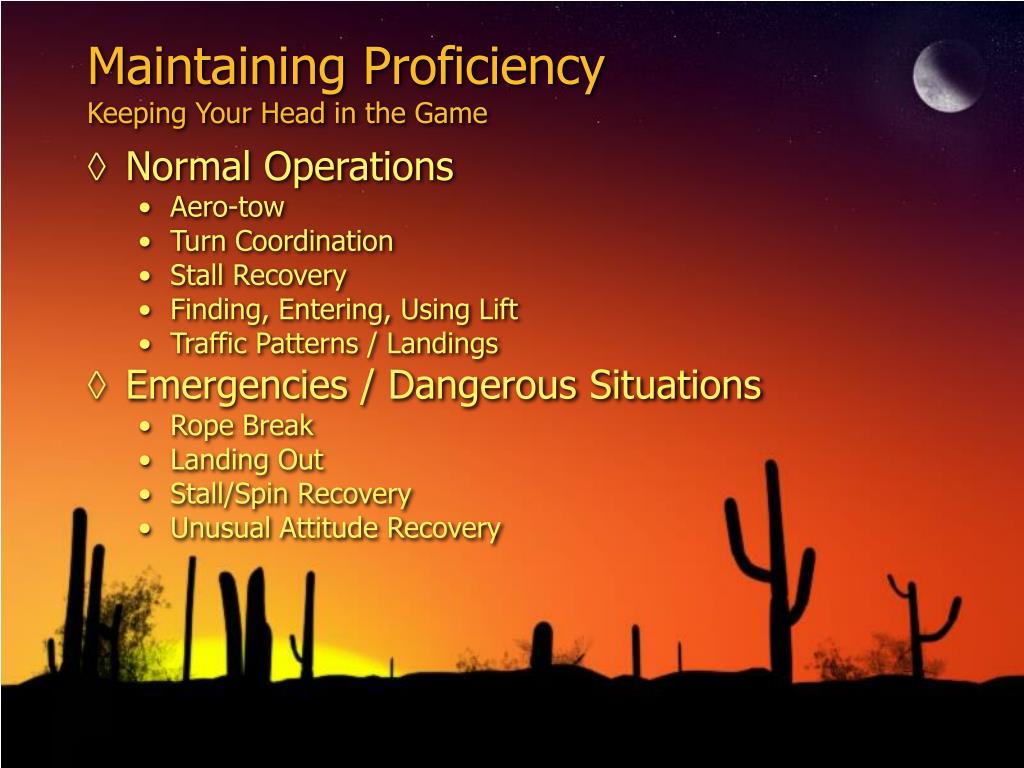 Maintaining Proficiency
Keeping Your Head in the Game

◊ Normal Operations
• Aero-tow
• Turn Coordination
• Stall Recovery
• Finding, Entering, Using Lift
• Traffic Patterns / Landings

◊ Emergencies / Dangerous Situations
• Rope Break
• Landing Out
• Stall/Spin Recovery
• Unusual Attitude Recovery